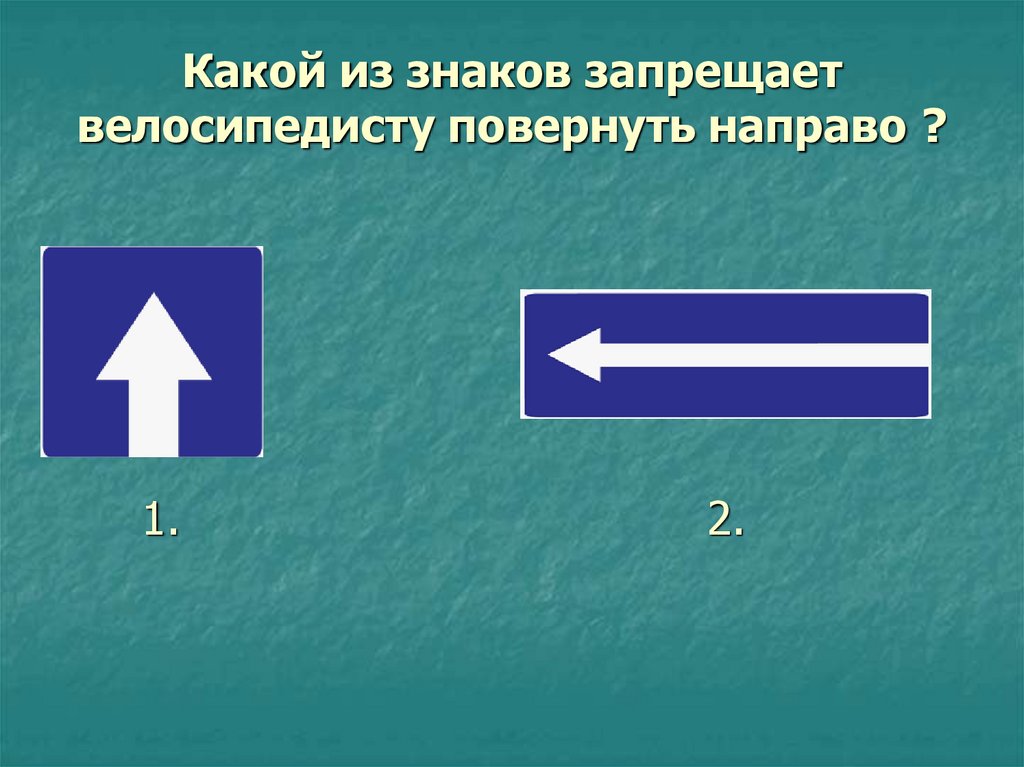 Какой из знаков запрещает велосипедисту повернуть направо ?

1.

2.